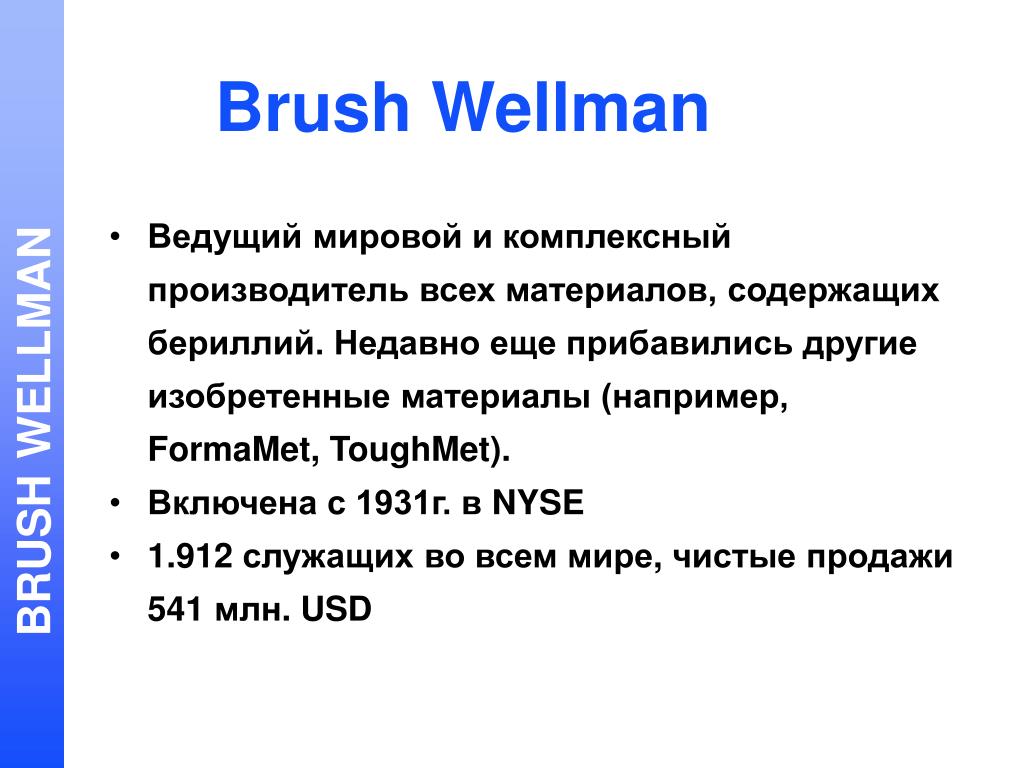 BRUSH WELLMAN

Brush Wellman

• Ведущий мировой и комплексный производитель всех материалов, содержащих бериллий. Недавно еще прибавились другие изобретенные материалы (например, FormaMet, ToughMet).
• Включена с 1931г. в NYSE
• 1.912 служащих во всем мире, чистые продажи 541 млн. USD